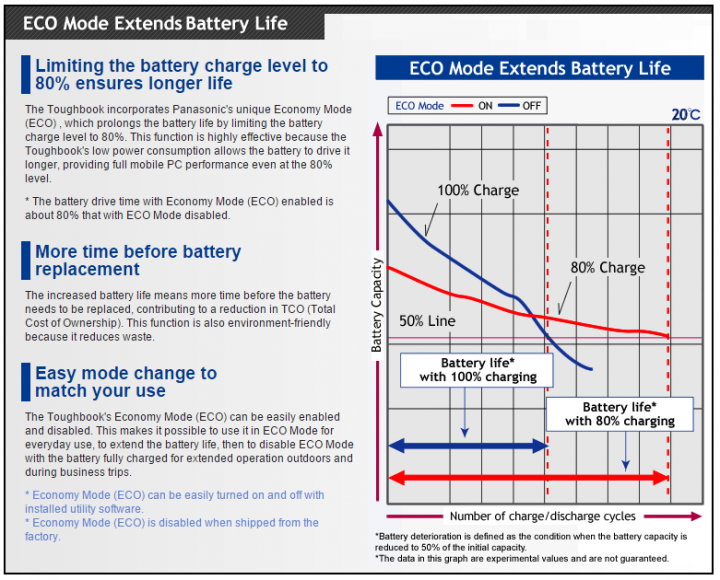 ECO Mode Extends Battery Life

Limiting the battery charge level to 80% ensures longer life

The Toughbook incorporates Panasonic's unique Economy Mode (ECO) , which prolongs the battery life by limiting the battery charge level to 80%. This function is highly effective because the Toughbook's low power consumption allows the battery to drive it longer, providing full mobile PC performance even at the 80% level.

* The battery drive time with Economy Mode (ECO) enabled is about 80% that with ECO Mode disabled.

More time before battery replacement

The increased battery life means more time before the battery needs to be replaced, contributing to a reduction in TCO (Total Cost of Ownership). This function is also environment-friendly because it reduces waste.

Easy mode change to match your use

The Toughbook's Economy Mode (ECO) can be easily enabled and disabled. This makes it possible to use it in ECO Mode for everyday use, to extend the battery life, then to disable ECO Mode with the battery fully charged for extended operation outdoors and during business trips.

* Economy Mode (ECO) can be easily turned on and off with installed utility software.
* Economy Mode (ECO) is disabled when shipped from the factory.

ECO Mode Extends Battery Life

ECO Mode ON OFF

20℃

100% Charge

80% Charge

50% Line

Battery Capacity

Battery life* with 100% charging

Battery life* with 80% charging

Number of charge/discharge cycles

*Battery deterioration is defined as the condition when the battery capacity is reduced to 50% of the initial capacity.
*The data in this graph are experimental values and are not guaranteed.